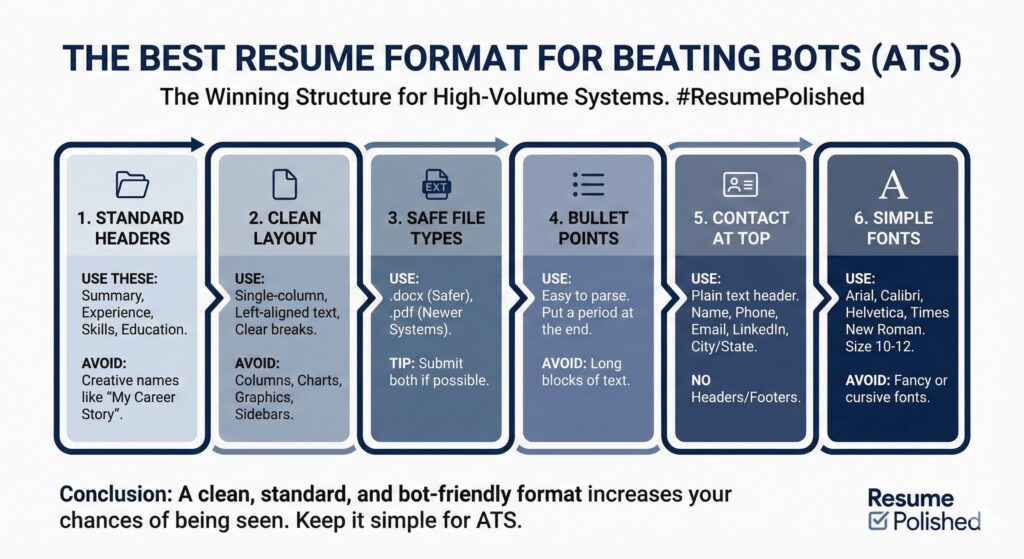 THE BEST RESUME FORMAT FOR BEATING BOTS (ATS)

The Winning Structure for High-Volume Systems. #ResumePolished

1. STANDARD HEADERS

USE THESE: Summary, Experience, Skills, Education.

AVOID: Creative names like "My Career Story".

2. CLEAN LAYOUT

USE: Single-column, Left-aligned text, Clear breaks.

AVOID: Columns, Charts, Graphics, Sidebars.

EXT

3. SAFE FILE TYPES

USE: .docx (Safer), .pdf (Newer Systems).

TIP: Submit both if possible.

4. BULLET POINTS

USE: Easy to parse. Put a period at the end.

AVOID: Long blocks of text.

5. CONTACT AT TOP

USE: Plain text header. Name, Phone, Email, LinkedIn, City/State.

NO Headers/Footers.

A

6. SIMPLE FONTS

USE: Arial, Calibri, Helvetica, Times New Roman. Size 10-12.

AVOID: Fancy or cursive fonts.

Conclusion: A clean, standard, and bot-friendly format increases your chances of being seen. Keep it simple for ATS.

Resume Polished